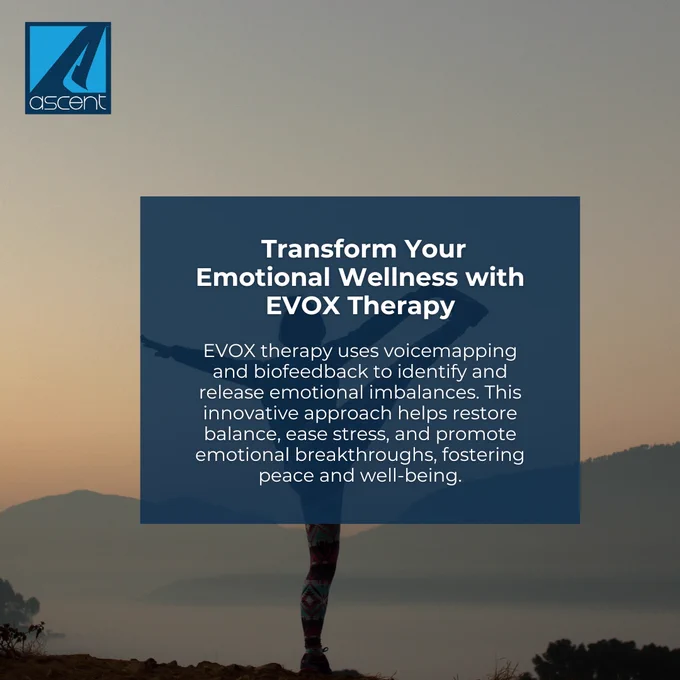 ascent

Transform Your Emotional Wellness with EVOX Therapy

EVOX therapy uses voicemapping and biofeedback to identify and release emotional imbalances. This innovative approach helps restore balance, ease stress, and promote emotional breakthroughs, fostering peace and well-being.